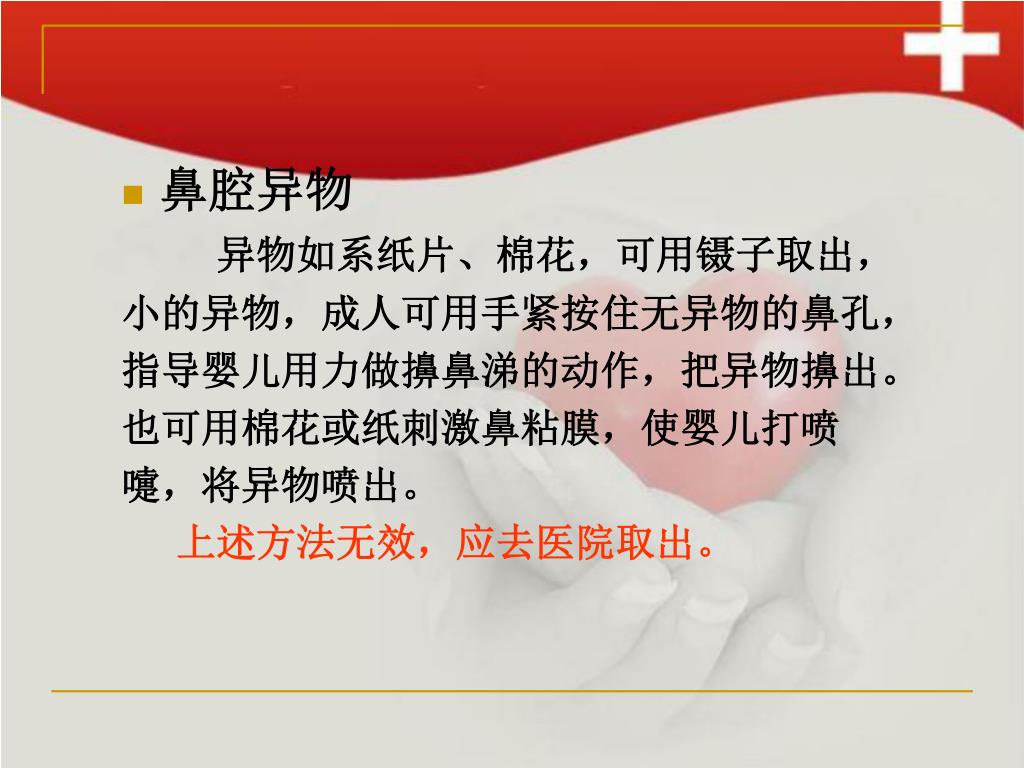 鼻腔异物

异物如系纸片、棉花，可用镊子取出，小的异物，成人可用手紧按住无异物的鼻孔，指导婴儿用力做擤鼻涕的动作，把异物擤出。也可用棉花或纸刺激鼻粘膜，使婴儿打喷嚏，将异物喷出。

上述方法无效，应去医院取出。